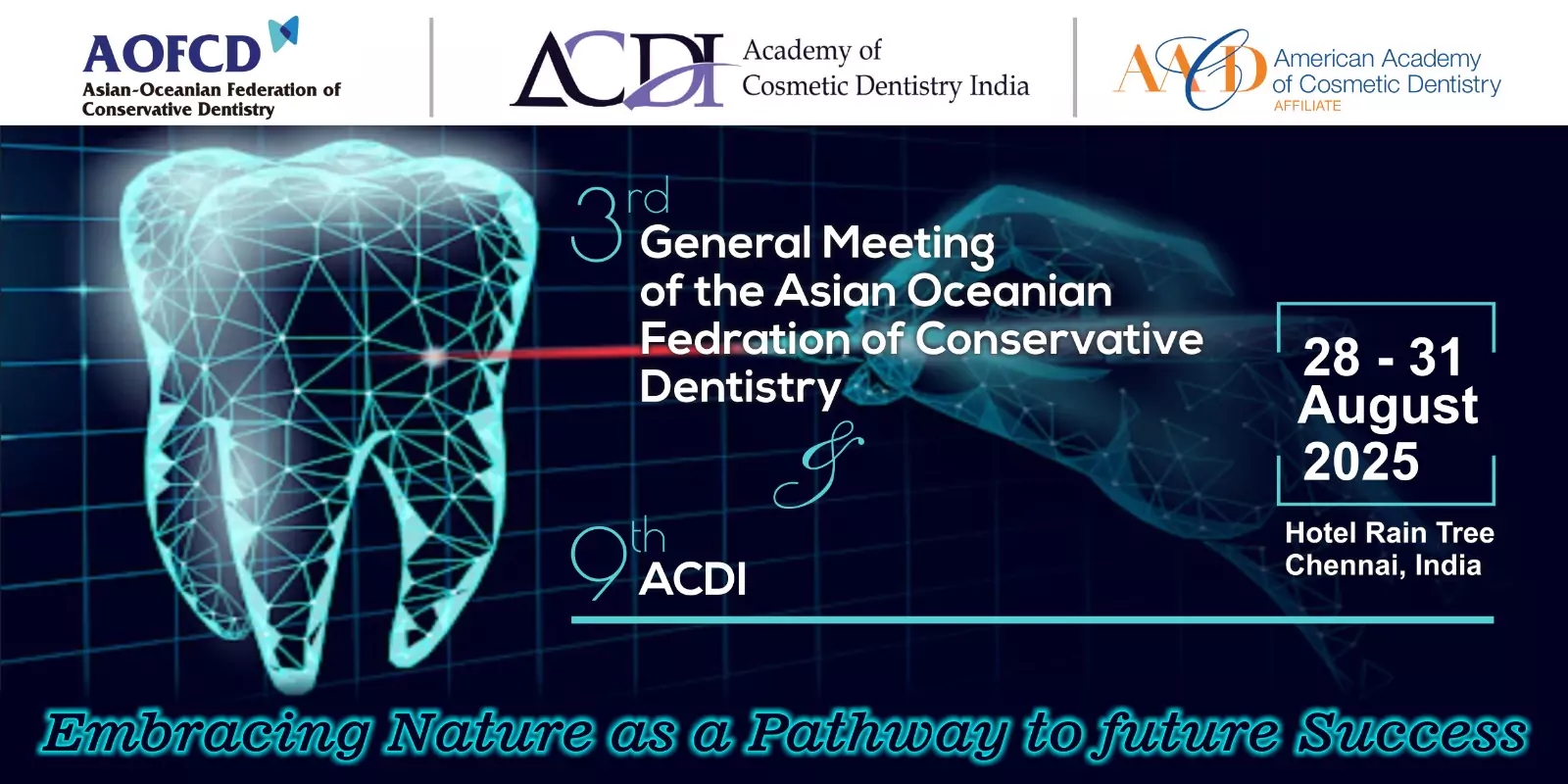 AOFCD
Asian-Oceanian Federation of Conservative Dentistry

ACDI Academy of Cosmetic Dentistry India

AACD American Academy of Cosmetic Dentistry AFFILIATE

3rd General Meeting of the Asian Oceanian Fedration of Conservative Dentistry

&

9th ACDI

28 - 31 August 2025

Hotel Rain Tree Chennai, India

Embracing Nature as a Pathway to future Success